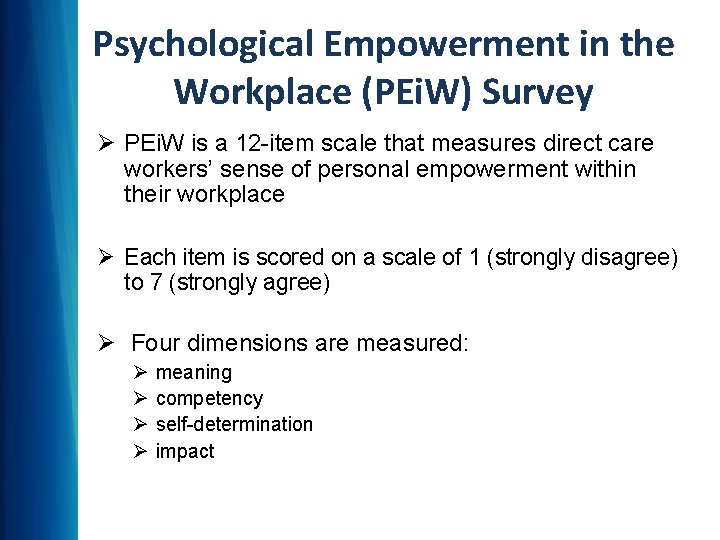 Psychological Empowerment in the Workplace (PEiW) Survey

➢ PEiW is a 12-item scale that measures direct care workers' sense of personal empowerment within their workplace

➢ Each item is scored on a scale of 1 (strongly disagree) to 7 (strongly agree)

➢ Four dimensions are measured:
➢ meaning
➢ competency
➢ self-determination
➢ impact